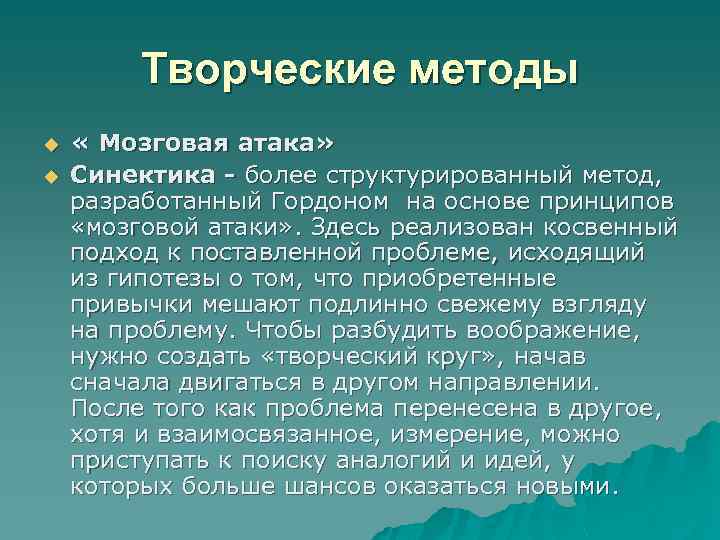 Творческие методы

« Мозговая атака»

Синектика - более структурированный метод, разработанный Гордоном на основе принципов «мозговой атаки». Здесь реализован косвенный подход к поставленной проблеме, исходящий из гипотезы о том, что приобретенные привычки мешают подлинно свежему взгляду на проблему. Чтобы разбудить воображение, нужно создать «творческий круг», начав сначала двигаться в другом направлении. После того как проблема перенесена в другое, хотя и взаимосвязанное, измерение, можно приступать к поиску аналогий и идей, у которых больше шансов оказаться новыми.